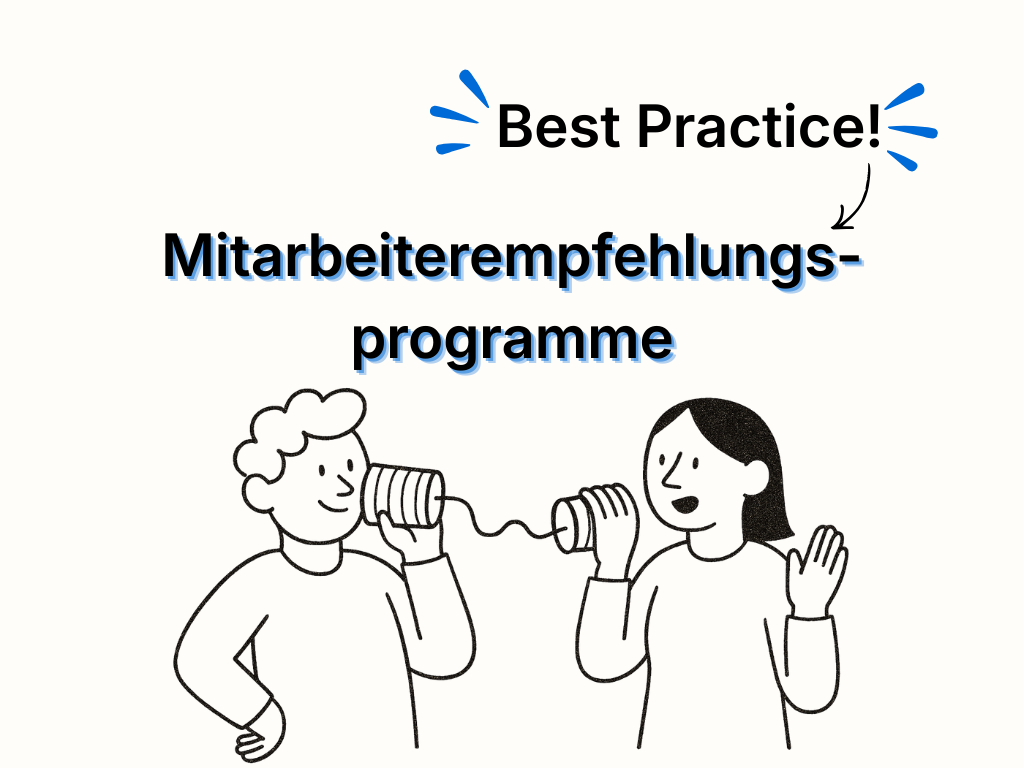 Best Practice!

Mitarbeiterempfehlungsprogramme